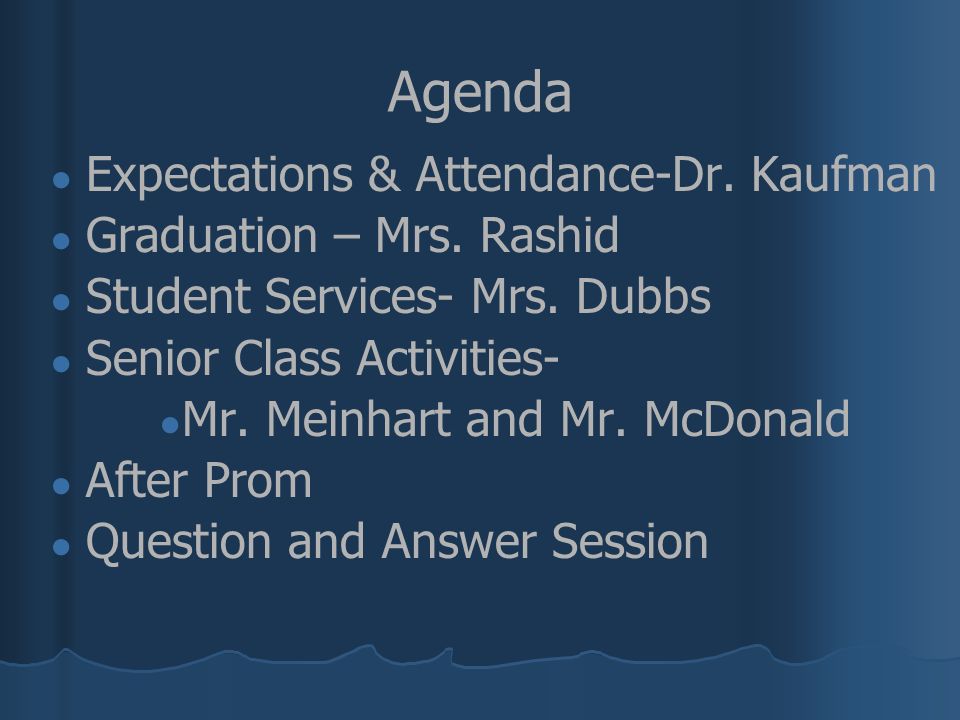 Agenda

- Expectations & Attendance-Dr. Kaufman
- Graduation – Mrs. Rashid
- Student Services- Mrs. Dubbs
- Senior Class Activities-
  - Mr. Meinhart and Mr. McDonald
- After Prom
- Question and Answer Session